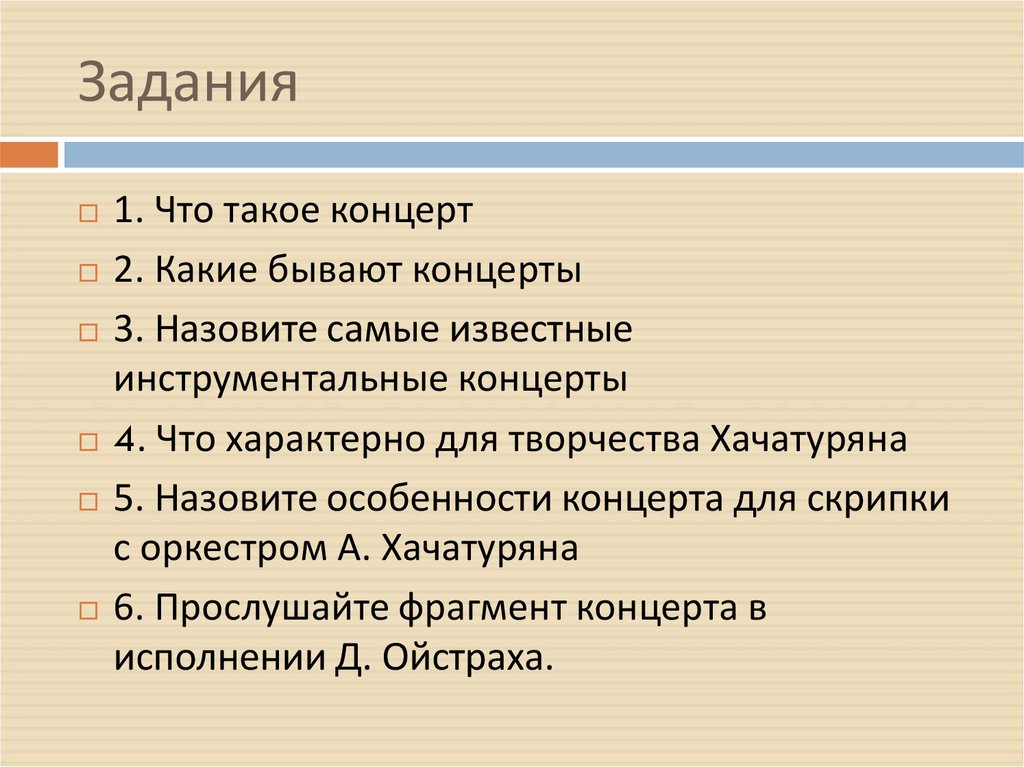 Задания

1. Что такое концерт

2. Какие бывают концерты

3. Назовите самые известные инструментальные концерты

4. Что характерно для творчества Хачатуряна

5. Назовите особенности концерта для скрипки с оркестром А. Хачатуряна

6. Прослушайте фрагмент концерта в исполнении Д. Ойстраха.